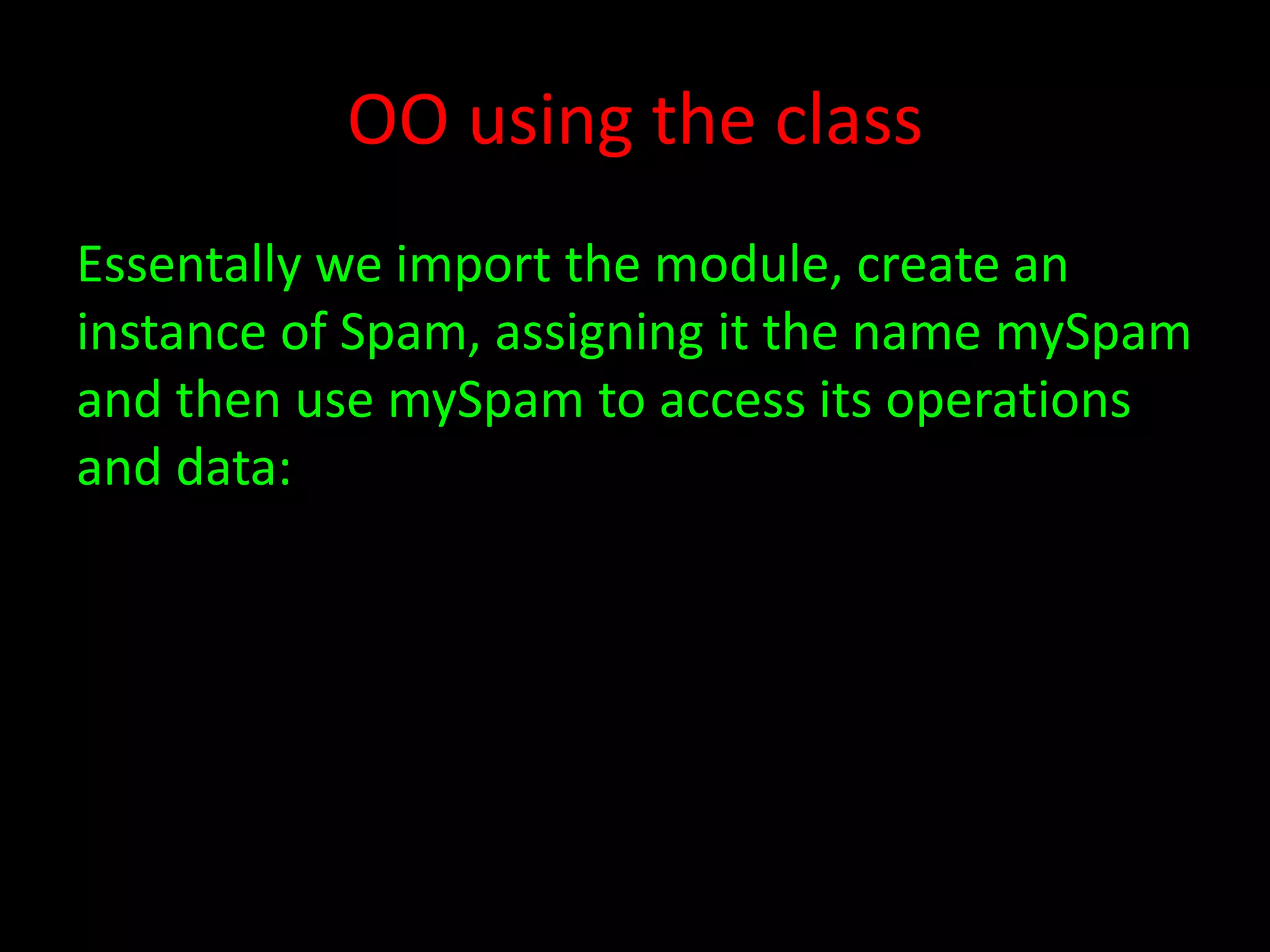 OO using the class

Essentally we import the module, create an instance of Spam, assigning it the name mySpam and then use mySpam to access its operations and data: